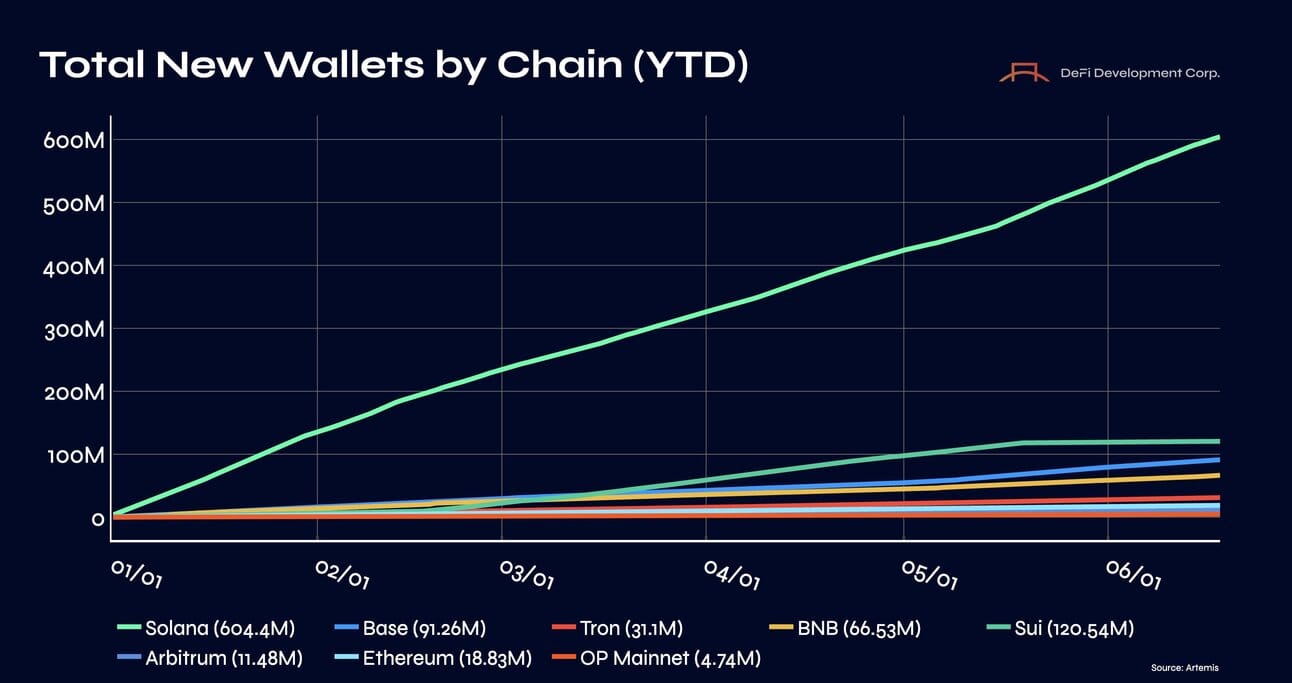 Total New Wallets by Chain (YTD)

DeFi Development Corp.

600M
500M
400M
300M
200M
100M
0

01/01
02/01
03/01
04/01
05/01
06/01

Solana (604.4M)
Base (91.26M)
Tron (31.1M)
BNB (66.53M)
Sui (120.54M)
Arbitrum (11.48M)
Ethereum (18.83M)
OP Mainnet (4.74M)

Source: Artemis